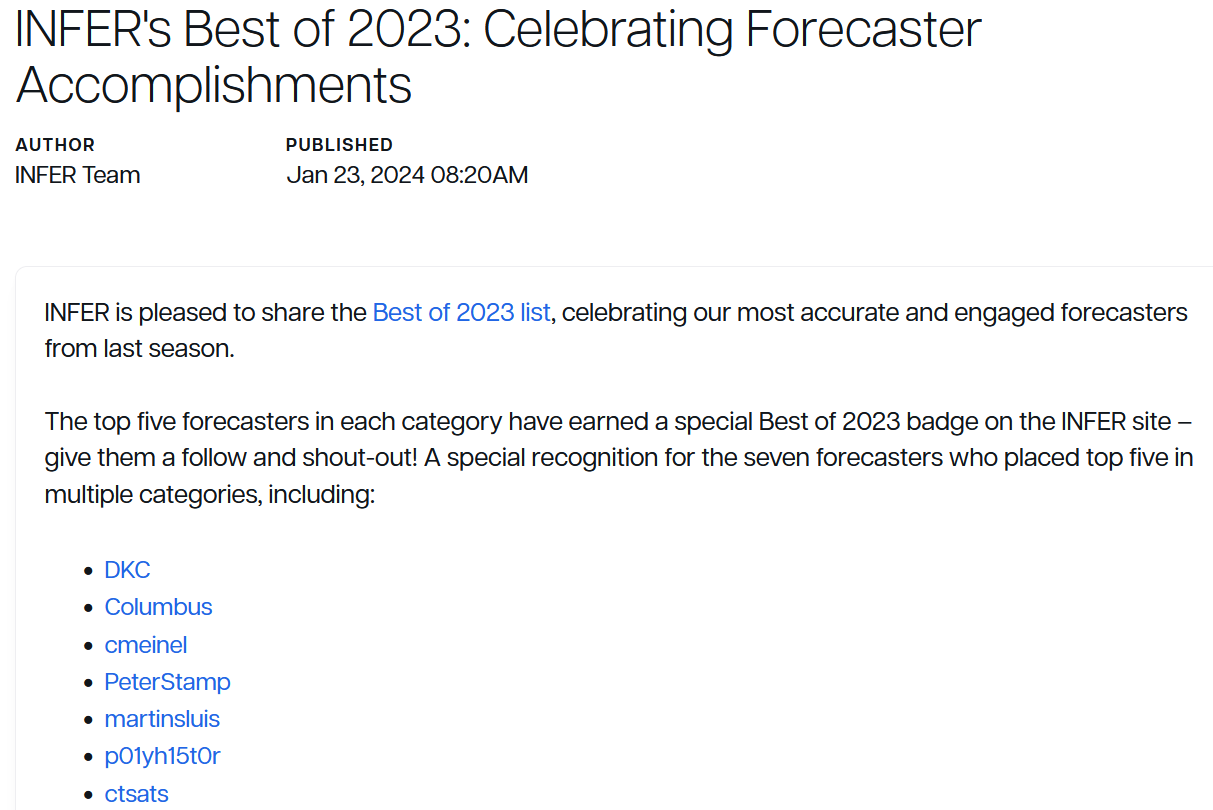 INFER's Best of 2023: Celebrating Forecaster Accomplishments

AUTHOR
INFER Team

PUBLISHED
Jan 23, 2024 08:20AM

INFER is pleased to share the Best of 2023 list, celebrating our most accurate and engaged forecasters from last season.

The top five forecasters in each category have earned a special Best of 2023 badge on the INFER site – give them a follow and shout-out! A special recognition for the seven forecasters who placed top five in multiple categories, including:

- DKC
- Columbus
- cmeinel
- PeterStamp
- martinsluis
- p01yh15t0r
- ctsats